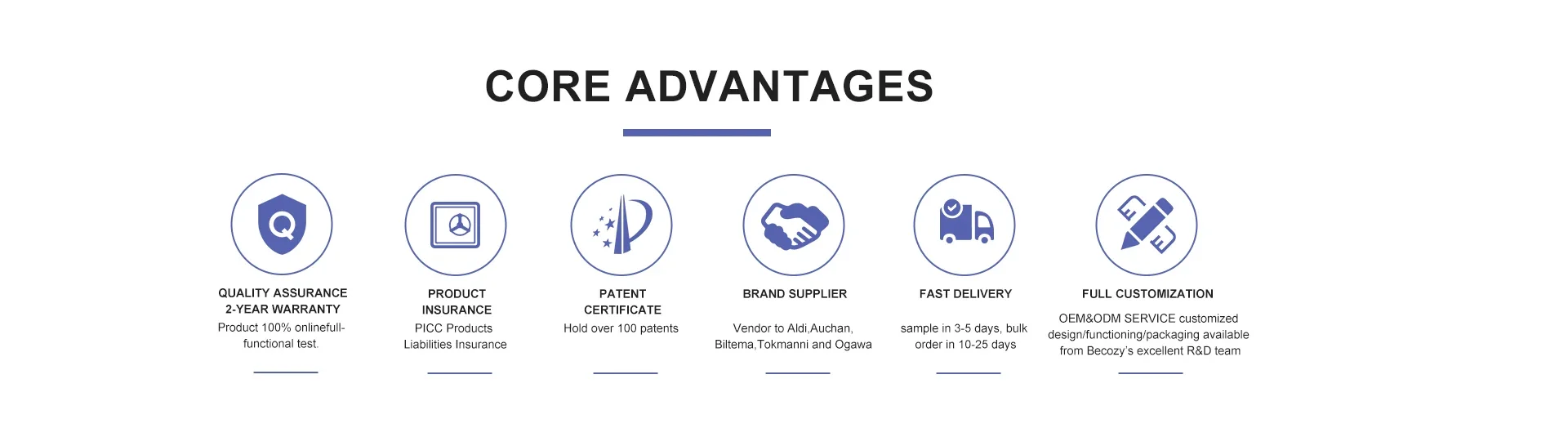 CORE ADVANTAGES

Q

QUALITY ASSURANCE 2-YEAR WARRANTY

Product 100% onlinefull-functional test.

PRODUCT INSURANCE

PICC Products Liabilities Insurance

PATENT CERTIFICATE

Hold over 100 patents

BRAND SUPPLIER

Vendor to Aldi,Auchan, Biltema,Tokmanni and Ogawa

FAST DELIVERY

sample in 3-5 days, bulk order in 10-25 days

FULL CUSTOMIZATION

OEM&ODM SERVICE customized design/functioning/packaging available from Becozy's excellent R&D team